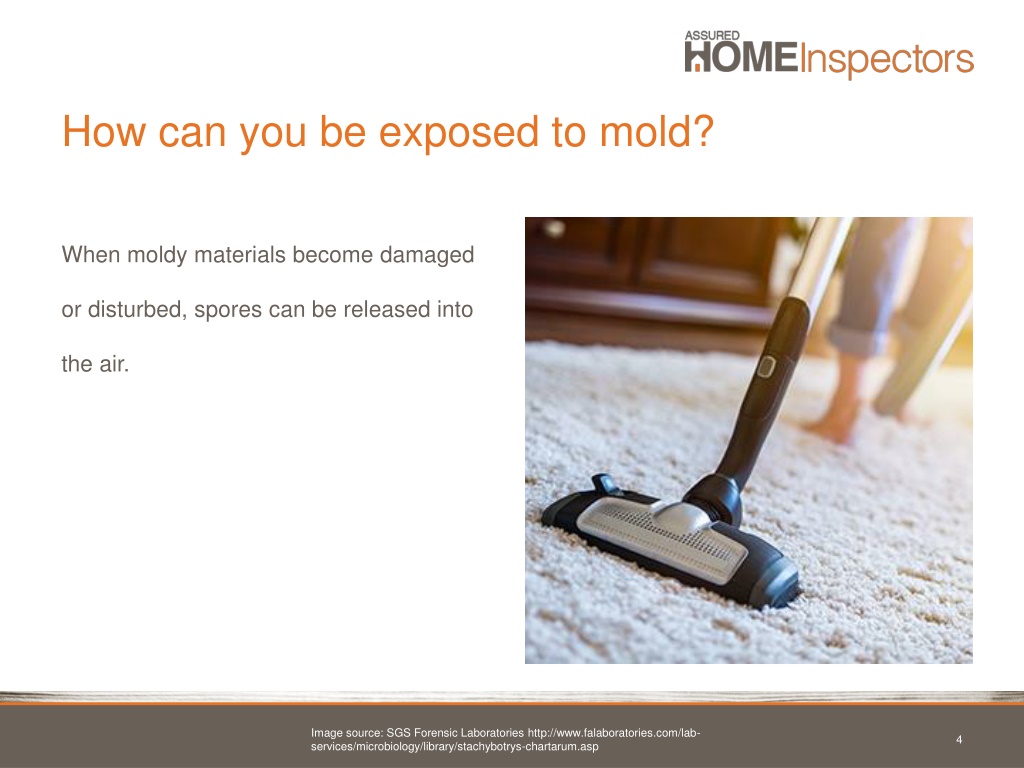 ASSURED
HOMEInspectors

How can you be exposed to mold?

When moldy materials become damaged or disturbed, spores can be released into the air.

Image source: SGS Forensic Laboratories http://www.falaboratories.com/lab-services/microbiology/library/stachybotrys-chartarum.asp

4